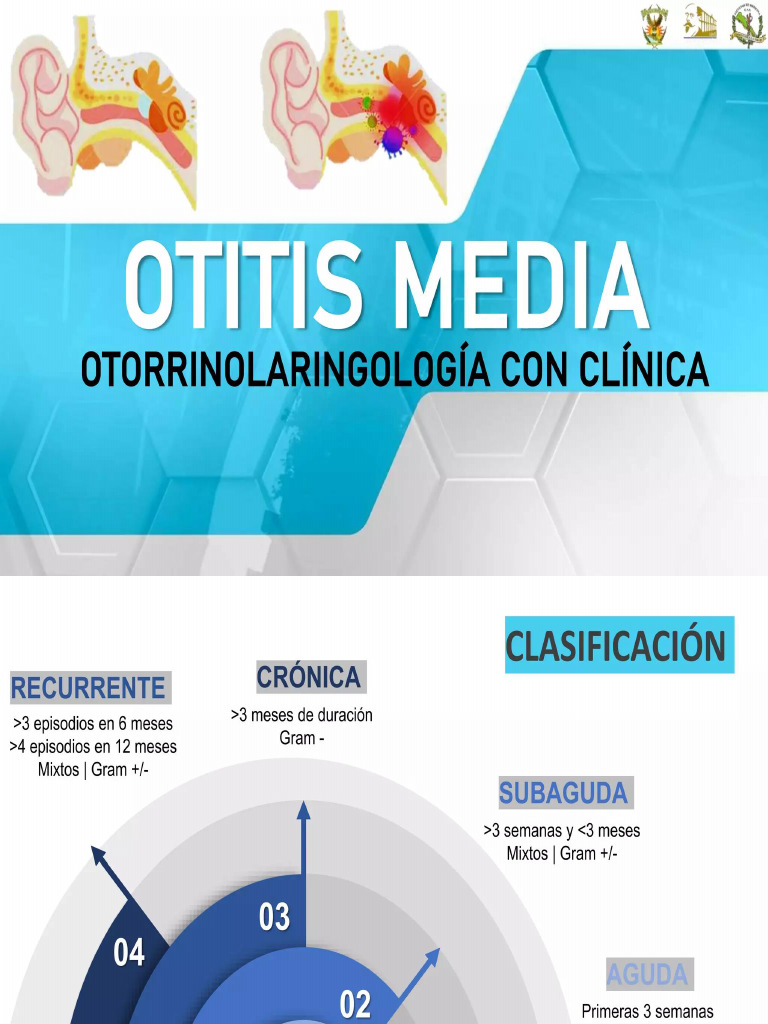 OTITIS MEDIA

OTORRINOLARINGOLOGÍA CON CLÍNICA

CLASIFICACIÓN

RECURRENTE

>3 episodios en 6 meses
>4 episodios en 12 meses
Mixtos | Gram +/-

CRÓNICA

>3 meses de duración
Gram -

SUBAGUDA

>3 semanas y <3 meses
Mixtos | Gram +/-

AGUDA

Primeras 3 semanas

04

03

02